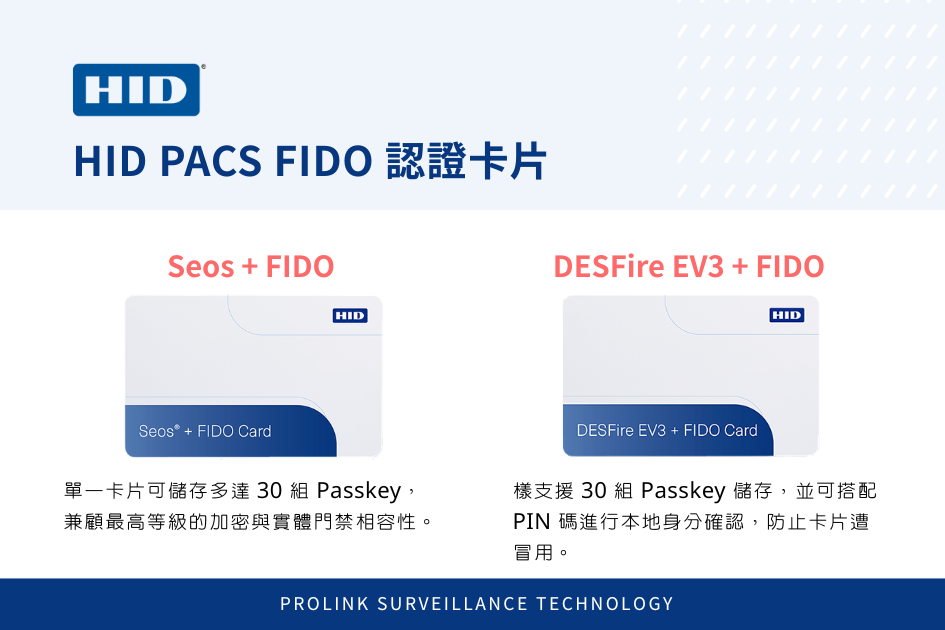 HID®

HID PACS FIDO 認證卡片

Seos + FIDO

HID

Seos® + FIDO Card

單一卡片可儲存多達 30 組 Passkey，兼顧最高等級的加密與實體門禁相容性。

DESFire EV3 + FIDO

HID

DESFire EV3 + FIDO Card

樣支援 30 組 Passkey 儲存，並可搭配 PIN 碼進行本地身分確認，防止卡片遭冒用。

PROLINK SURVEILLANCE TECHNOLOGY